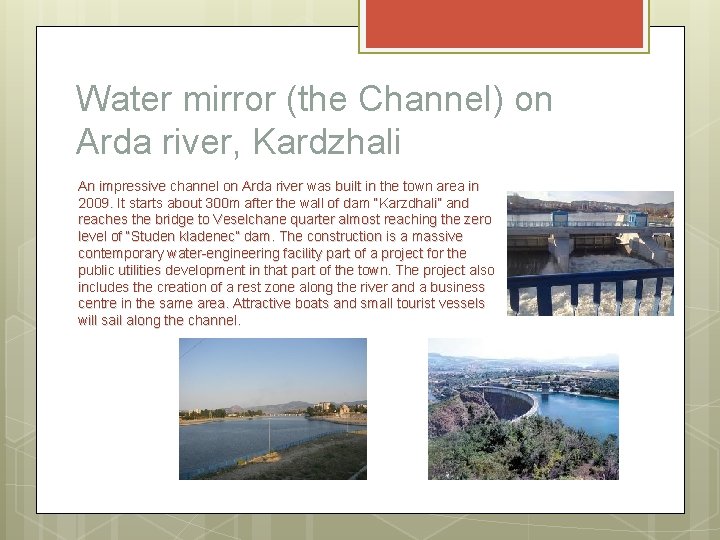 Water mirror (the Channel) on Arda river, Kardzhali

An impressive channel on Arda river was built in the town area in 2009. It starts about 300m after the wall of dam "Karzdhali" and reaches the bridge to Veselchane quarter almost reaching the zero level of "Studen kladenec" dam. The construction is a massive contemporary water-engineering facility part of a project for the public utilities development in that part of the town. The project also includes the creation of a rest zone along the river and a business centre in the same area. Attractive boats and small tourist vessels will sail along the channel.